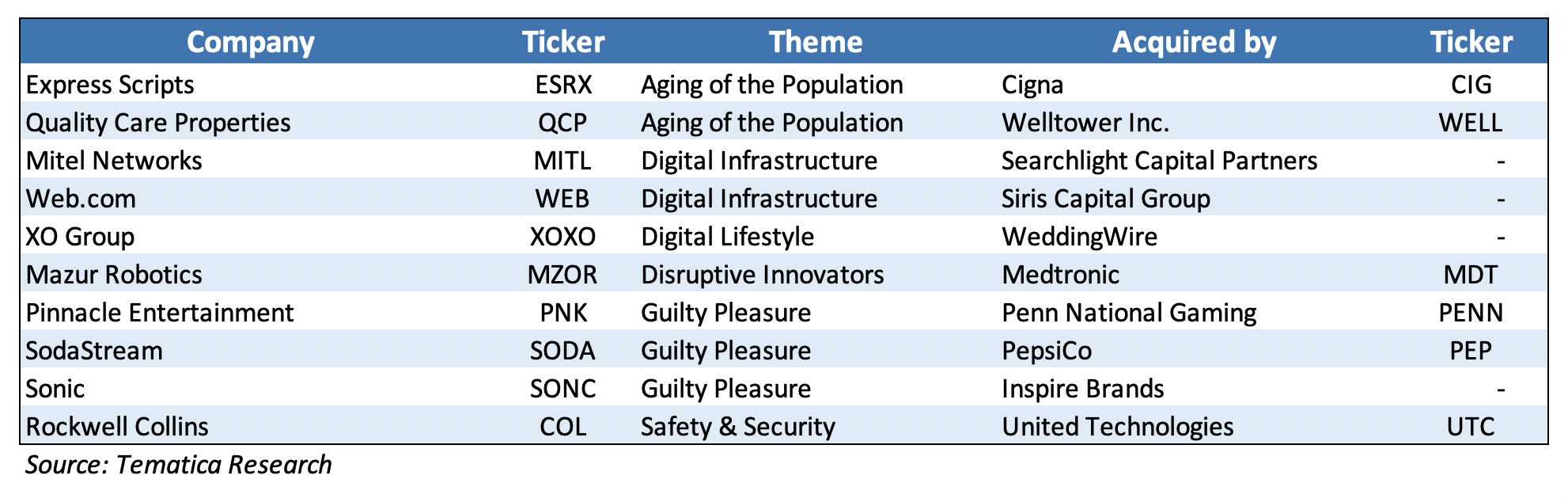 | Company | Ticker | Theme | Acquired by | Ticker |
|---|---|---|---|---|
| Express Scripts | ESRX | Aging of the Population | Cigna | CIG |
| Quality Care Properties | QCP | Aging of the Population | Welltower Inc. | WELL |
| Mitel Networks | MITL | Digital Infrastructure | Searchlight Capital Partners | - |
| Web.com | WEB | Digital Infrastructure | Siris Capital Group | - |
| XO Group | XOXO | Digital Lifestyle | WeddingWire | - |
| Mazur Robotics | MZOR | Disruptive Innovators | Medtronic | MDT |
| Pinnacle Entertainment | PNK | Guilty Pleasure | Penn National Gaming | PENN |
| SodaStream | SODA | Guilty Pleasure | PepsiCo | PEP |
| Sonic | SONC | Guilty Pleasure | Inspire Brands | - |
| Rockwell Collins | COL | Safety & Security | United Technologies | UTC |

Source: Tematica Research